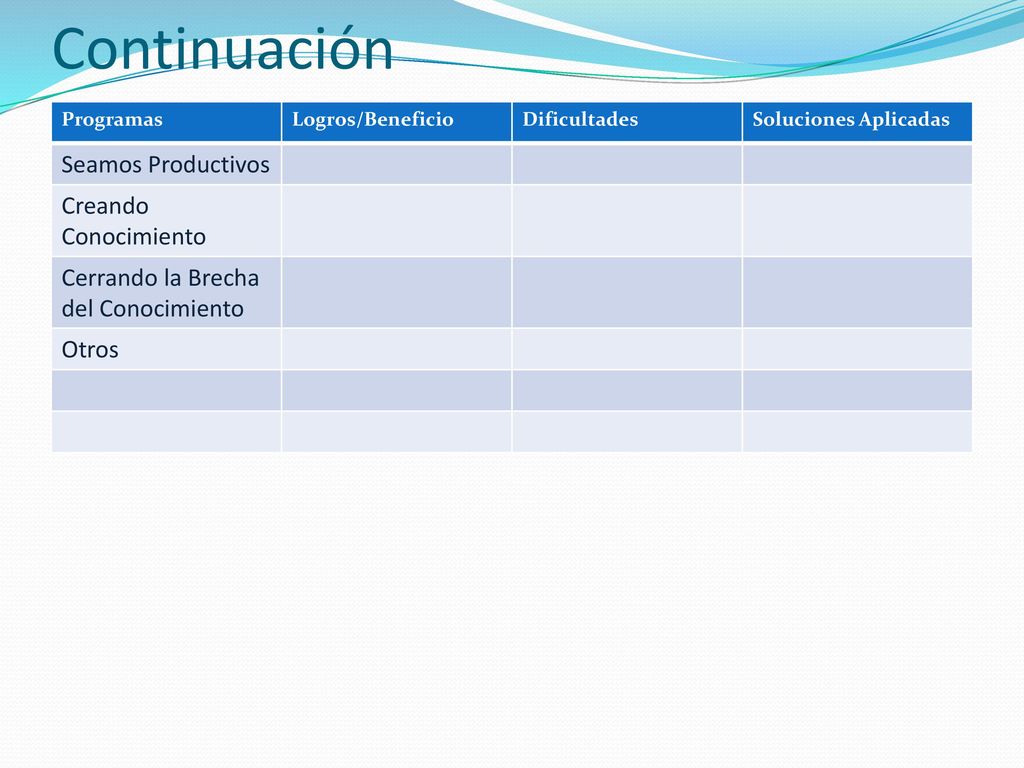 Continuación

| Programas | Logros/Beneficio | Dificultades | Soluciones Aplicadas |
|---|---|---|---|
| Seamos Productivos | | | |
| Creando Conocimiento | | | |
| Cerrando la Brecha del Conocimiento | | | |
| Otros | | | |
| | | | |
| | | | |